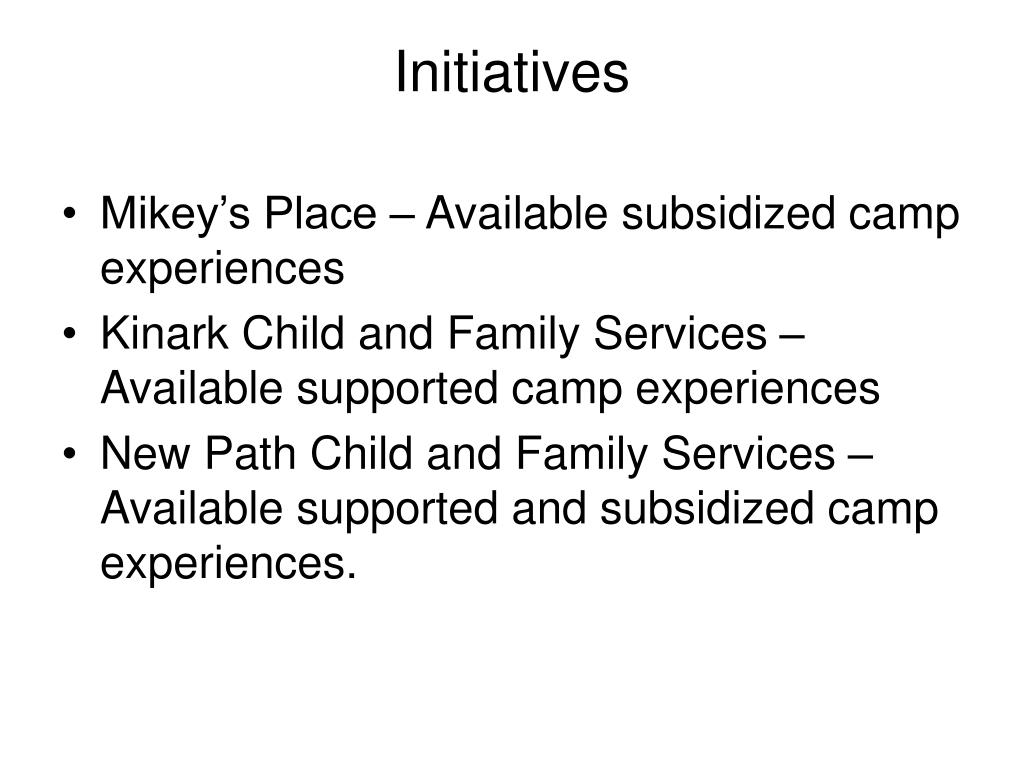 Initiatives

• Mikey’s Place – Available subsidized camp experiences
• Kinark Child and Family Services – Available supported camp experiences
• New Path Child and Family Services – Available supported and subsidized camp experiences.